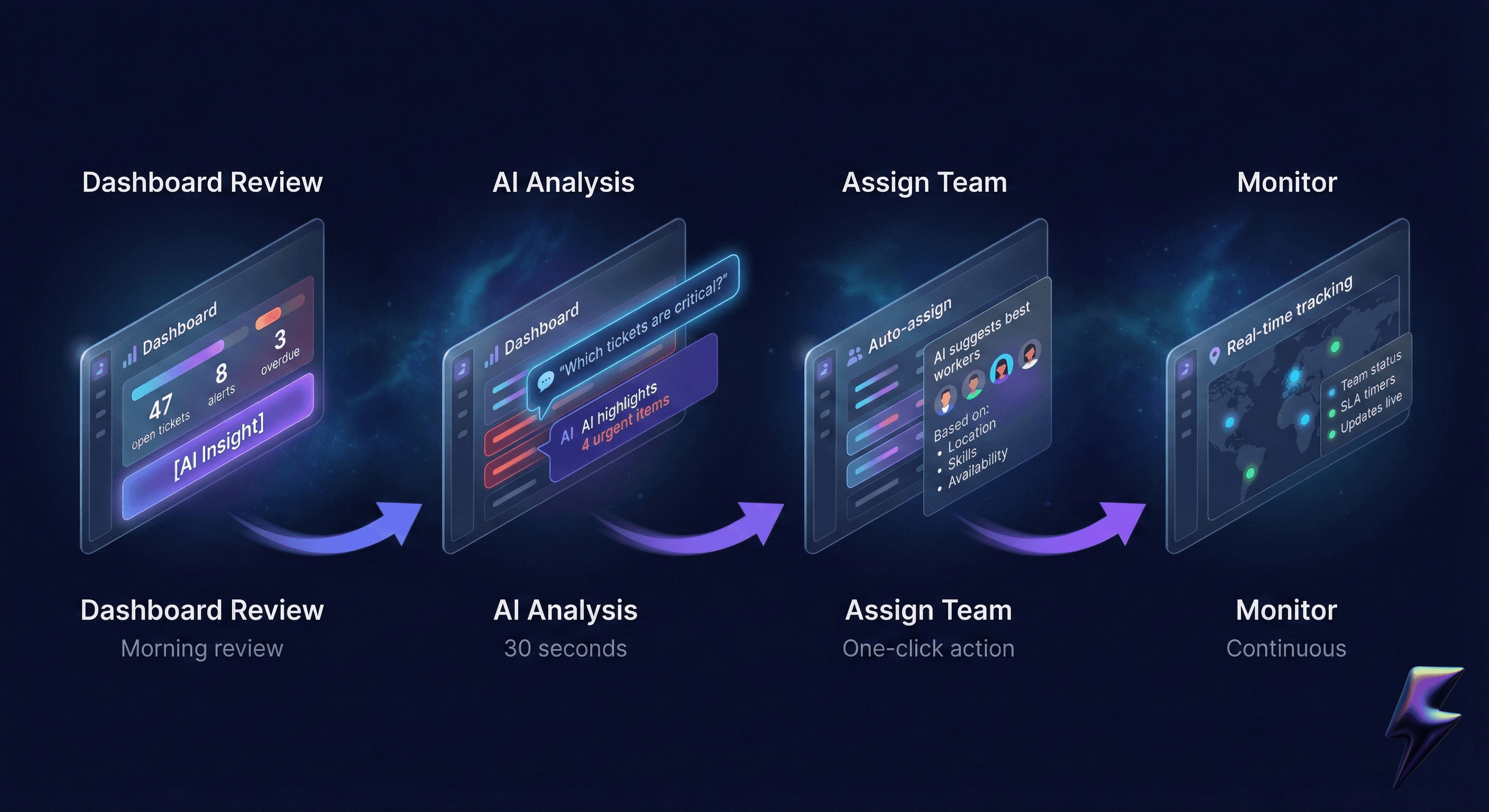 Dashboard Review

Dashboard
47 open tickets
8 alerts
3 overdue
[AI Insight]

Dashboard Review
Morning review

AI Analysis

Dashboard
"Which tickets are critical?"
AI
AI highlights
4 urgent items

AI Analysis
30 seconds

Assign Team

Auto-assign
AI suggests best workers
Based on:
• Location
• Skills
• Availability

Assign Team
One-click action

Monitor

Real-time tracking
Team status
SLA timers
Updates live

Monitor
Continuous